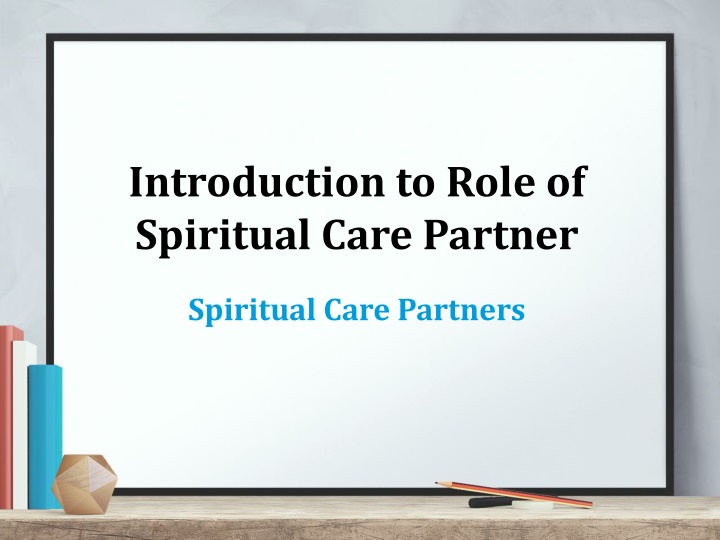 Introduction to Role of Spiritual Care Partner

Spiritual Care Partners